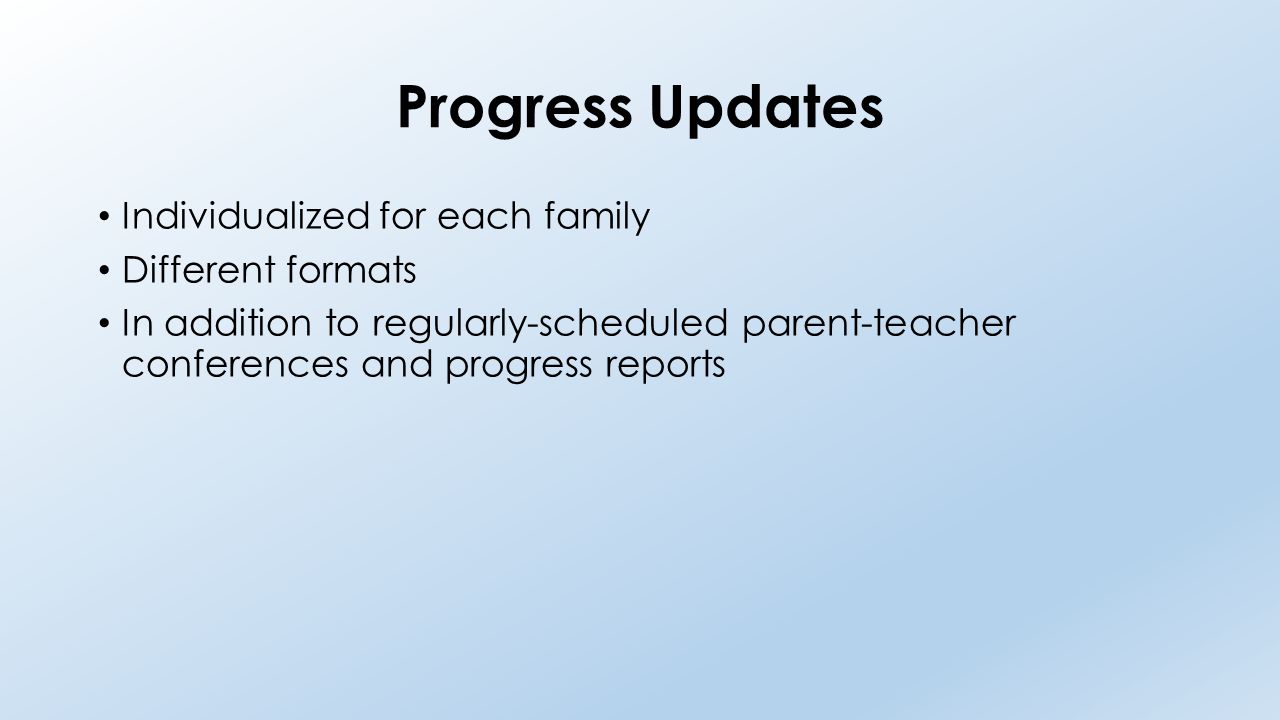 Progress Updates

• Individualized for each family
• Different formats
• In addition to regularly-scheduled parent-teacher conferences and progress reports